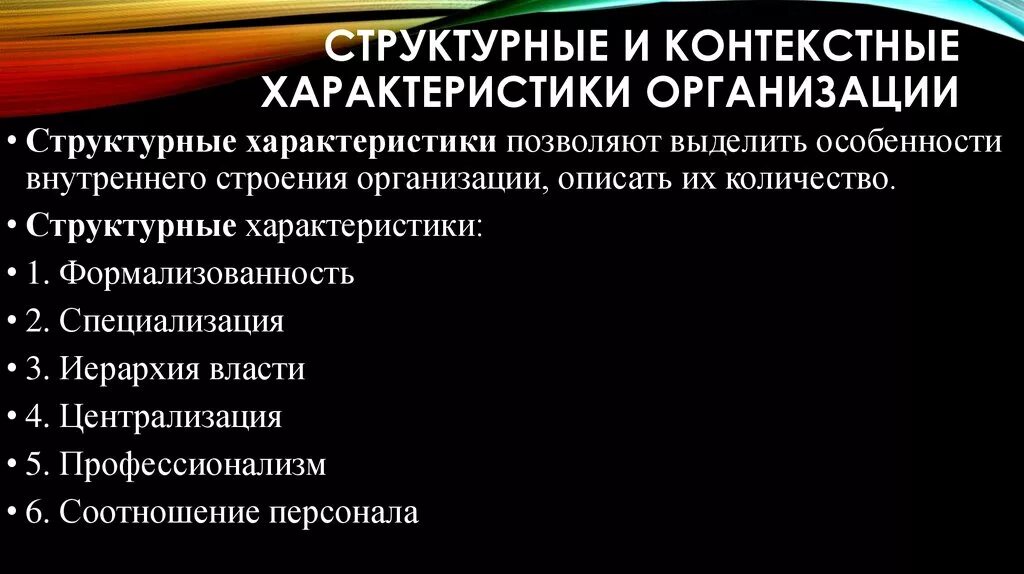 СТРУКТУРНЫЕ И КОНТЕКСТНЫЕ ХАРАКТЕРИСТИКИ ОРГАНИЗАЦИИ

• Структурные характеристики позволяют выделить особенности внутреннего строения организации, описать их количество.
• Структурные характеристики:
• 1. Формализованность
• 2. Специализация
• 3. Иерархия власти
• 4. Централизация
• 5. Профессионализм
• 6. Соотношение персонала